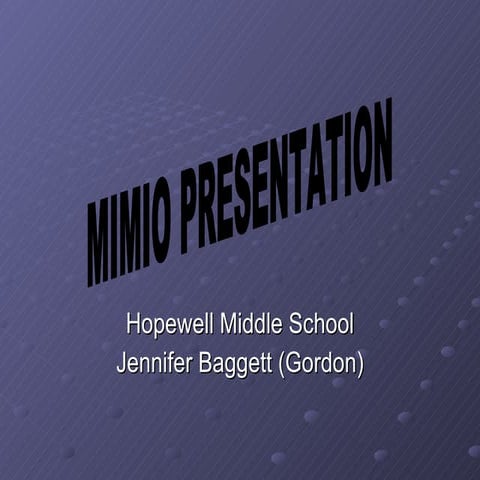 MIMIO PRESENTATION

Hopewell Middle School
Jennifer Baggett (Gordon)